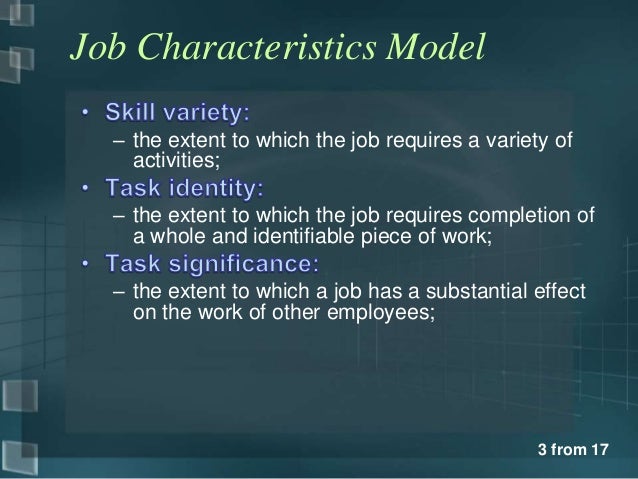 Job Characteristics Model

• Skill variety:
– the extent to which the job requires a variety of activities;

• Task identity:
– the extent to which the job requires completion of a whole and identifiable piece of work;

• Task significance:
– the extent to which a job has a substantial effect on the work of other employees;

3 from 17